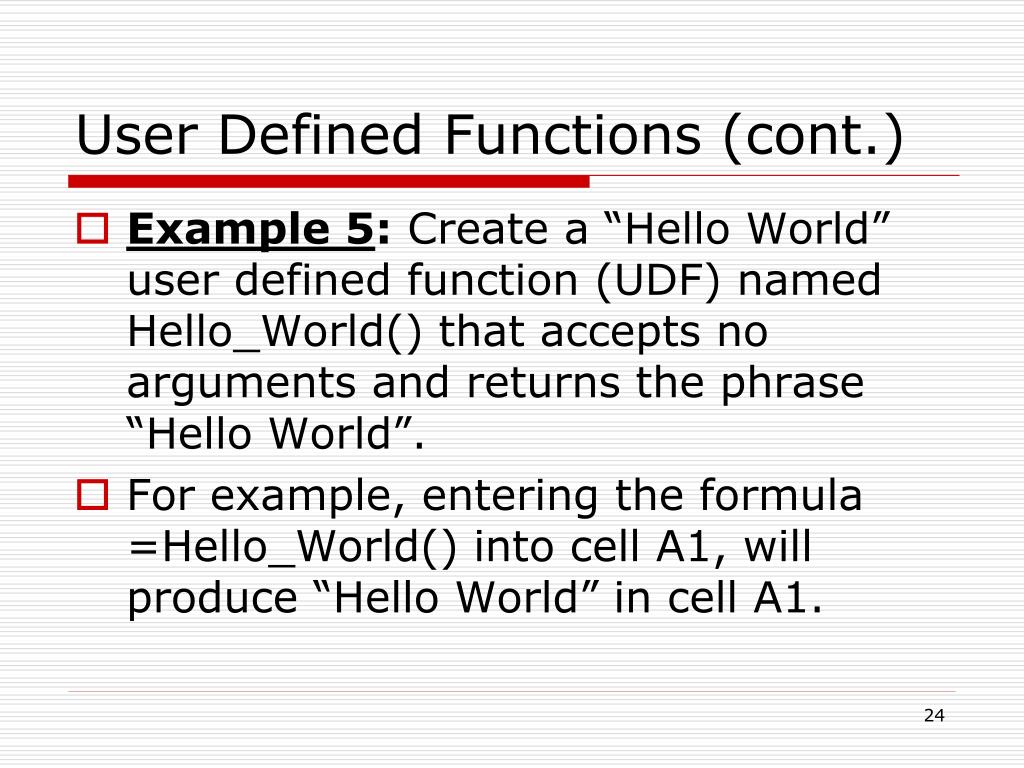 User Defined Functions (cont.)

Example 5: Create a “Hello World” user defined function (UDF) named Hello_World() that accepts no arguments and returns the phrase “Hello World”.

For example, entering the formula =Hello_World() into cell A1, will produce “Hello World” in cell A1.

24